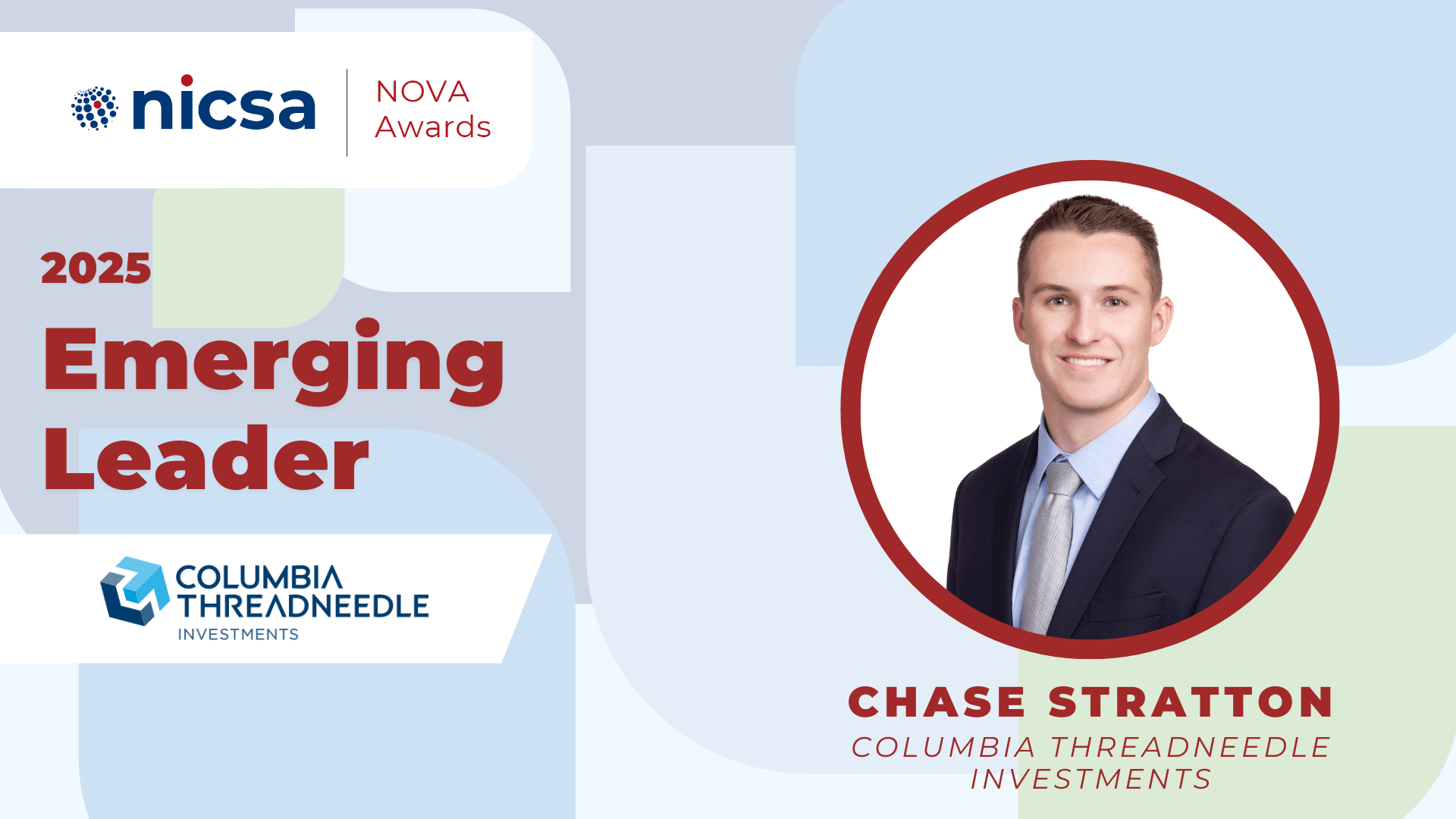 nicsa
NOVA Awards

2025
Emerging Leader

COLUMBIA THREADNEEDLE INVESTMENTS

CHASE STRATTON
COLUMBIA THREADNEEDLE INVESTMENTS